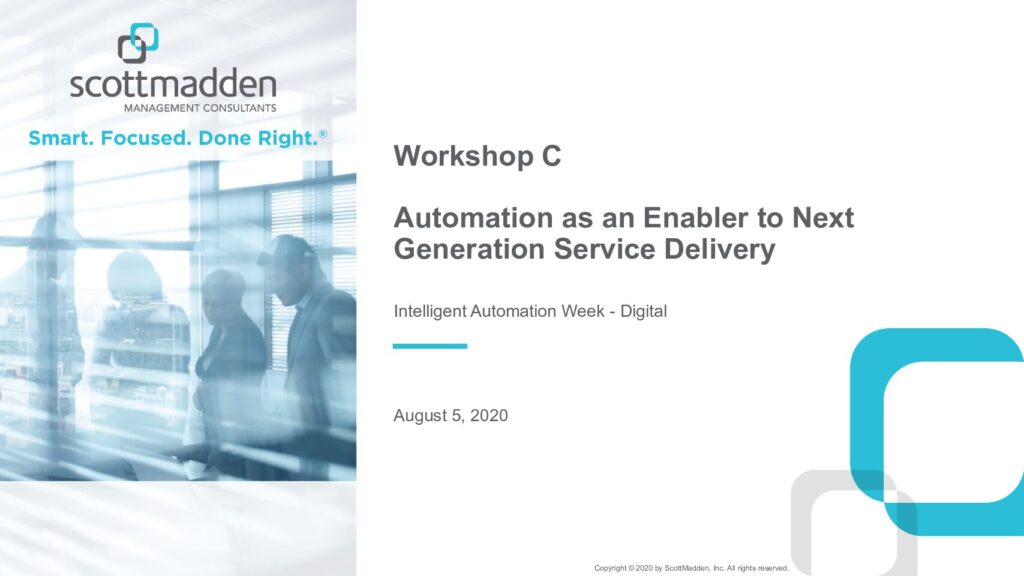 scottmadden
MANAGEMENT CONSULTANTS

Smart. Focused. Done Right.®

Workshop C

Automation as an Enabler to Next Generation Service Delivery

Intelligent Automation Week - Digital

August 5, 2020

Copyright © 2020 by ScottMadden, Inc. All rights reserved.